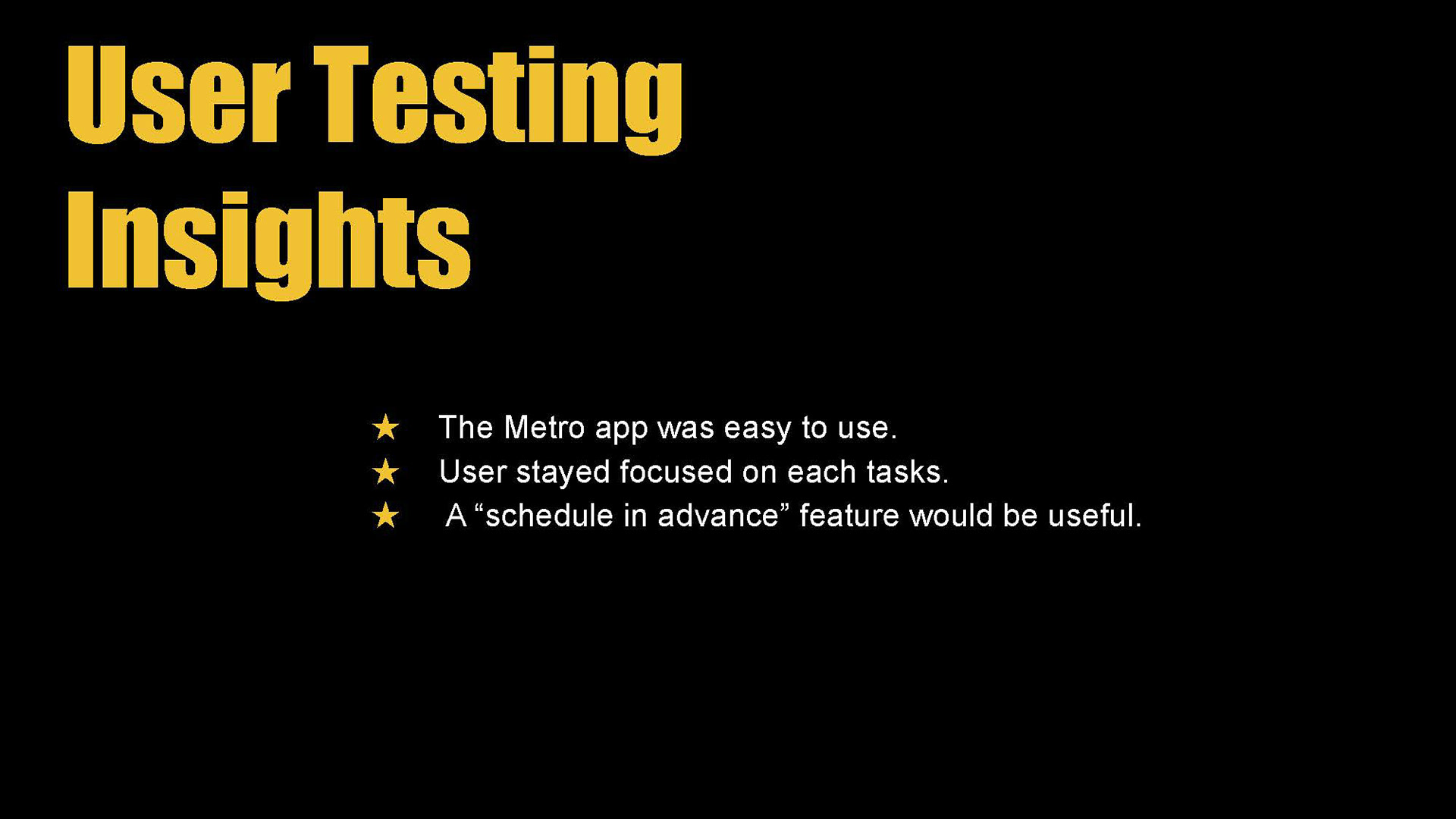 User Testing Insights

★ The Metro app was easy to use.
★ User stayed focused on each tasks.
★ A “schedule in advance” feature would be useful.